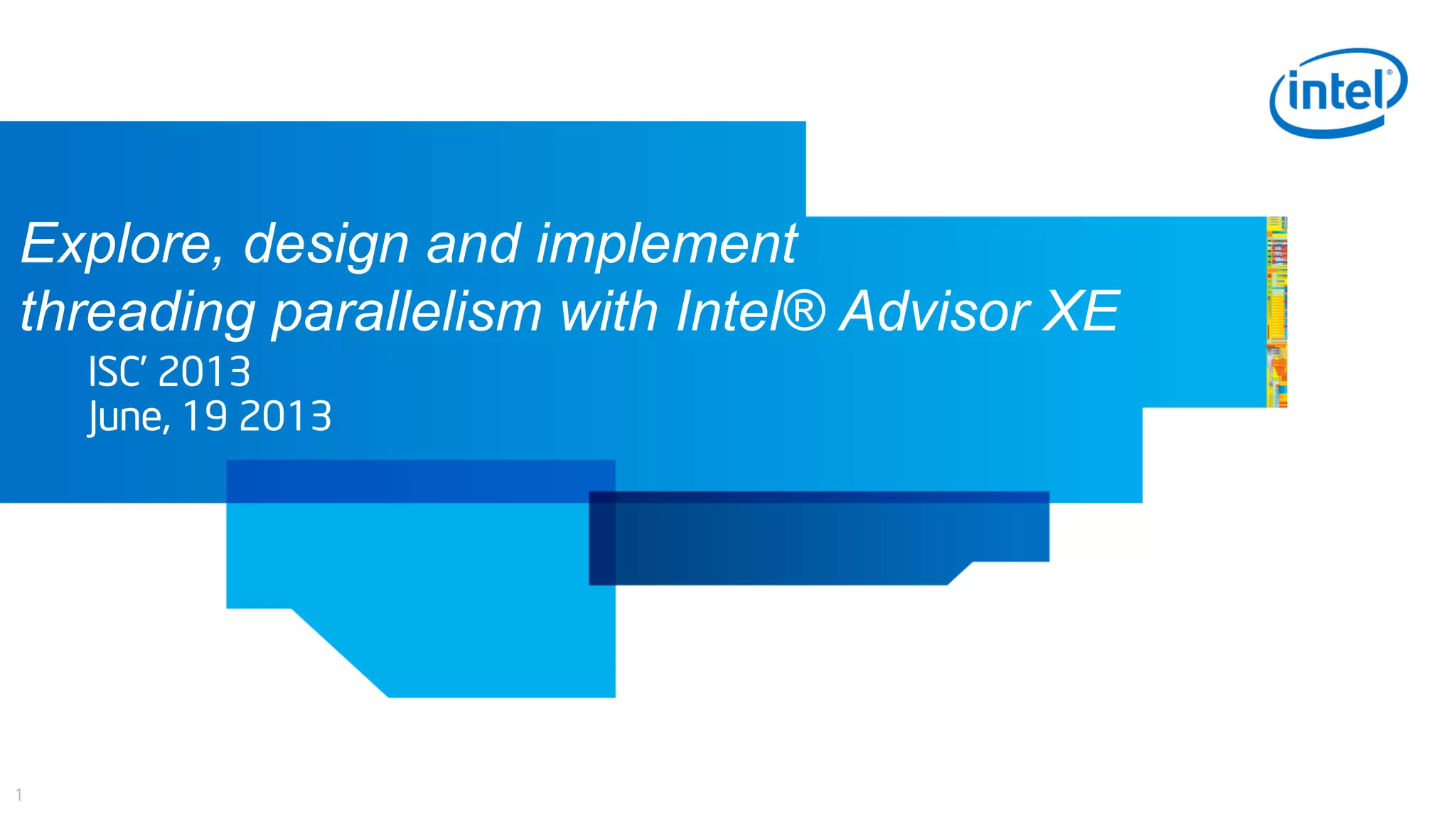 intel®

Explore, design and implement threading parallelism with Intel® Advisor XE

ISC' 2013
June, 19 2013

1